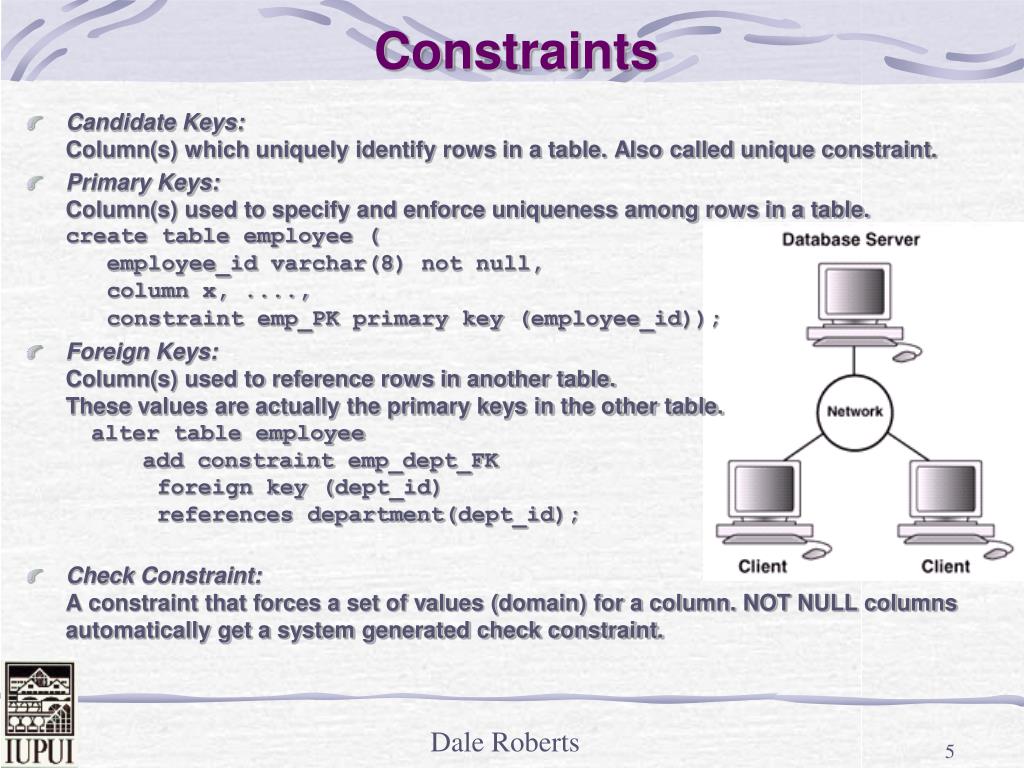 Constraints

Candidate Keys:
Column(s) which uniquely identify rows in a table. Also called unique constraint.

Primary Keys:
Column(s) used to specify and enforce uniqueness among rows in a table.
create table employee (
employee_id varchar(8) not null,
column x, ....,
constraint emp_PK primary key (employee_id));

Foreign Keys:
Column(s) used to reference rows in another table.
These values are actually the primary keys in the other table.
alter table employee
add constraint emp_dept_FK
foreign key (dept_id)
references department(dept_id);

Check Constraint:
A constraint that forces a set of values (domain) for a column. NOT NULL columns automatically get a system generated check constraint.

Database Server
Network
Client
Client

IUPUI

Dale Roberts

5